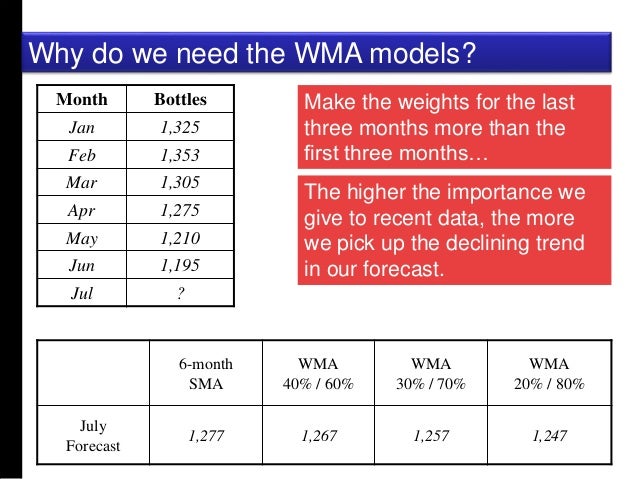 Why do we need the WMA models?

| Month | Bottles |
|---|---|
| Jan | 1,325 |
| Feb | 1,353 |
| Mar | 1,305 |
| Apr | 1,275 |
| May | 1,210 |
| Jun | 1,195 |
| Jul | ? |

Make the weights for the last three months more than the first three months…

The higher the importance we give to recent data, the more we pick up the declining trend in our forecast.

| | 6-month SMA | WMA 40% / 60% | WMA 30% / 70% | WMA 20% / 80% |
|---|---|---|---|---|
| July Forecast | 1,277 | 1,267 | 1,257 | 1,247 |